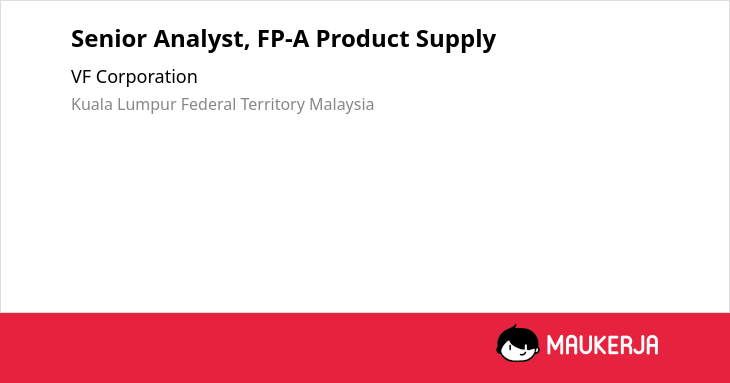 Senior Analyst, FP-A Product Supply

VF Corporation

Kuala Lumpur Federal Territory Malaysia

MAUKERJA